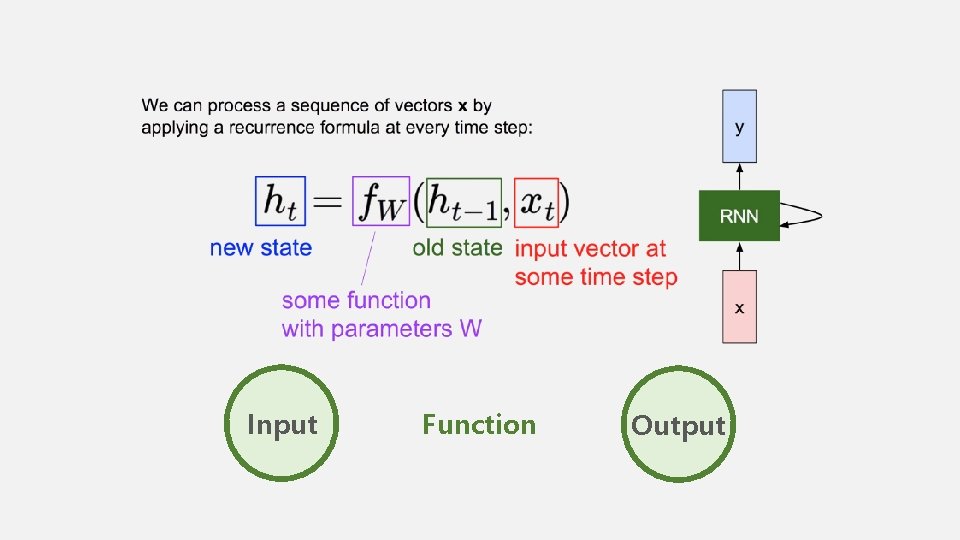 We can process a sequence of vectors **x** by applying a recurrence formula at every time step:

$h_t = f_W(h_{t-1}, x_t)$

new state

old state

input vector at some time step

some function with parameters W

y

RNN

x

Input

Function

Output